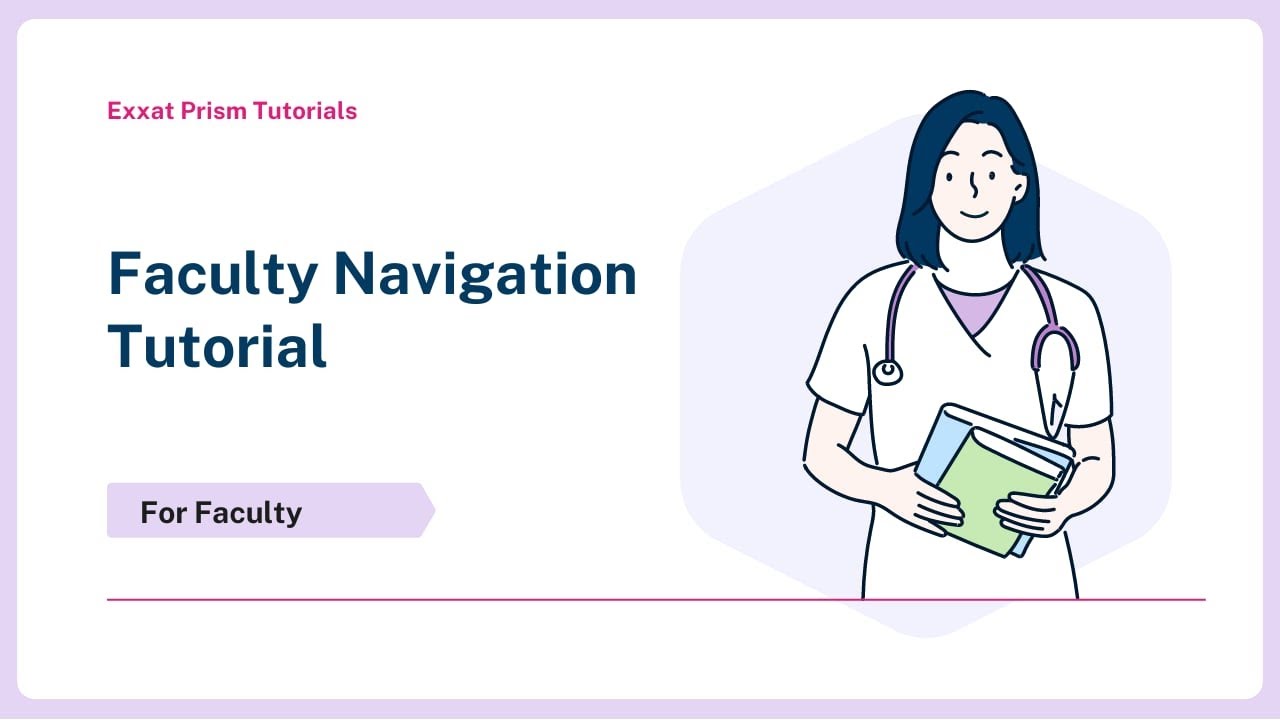 Exxat Prism Tutorials

Faculty Navigation Tutorial

For Faculty